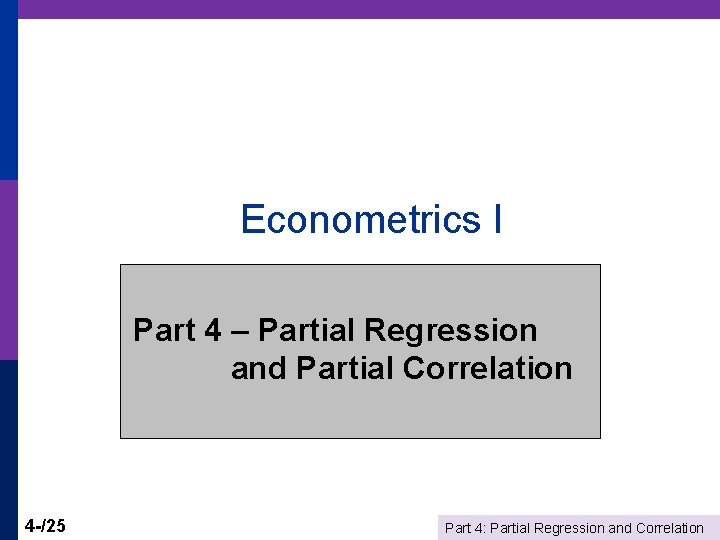 Econometrics I

Part 4 – Partial Regression and Partial Correlation

4-/25

Part 4: Partial Regression and Correlation